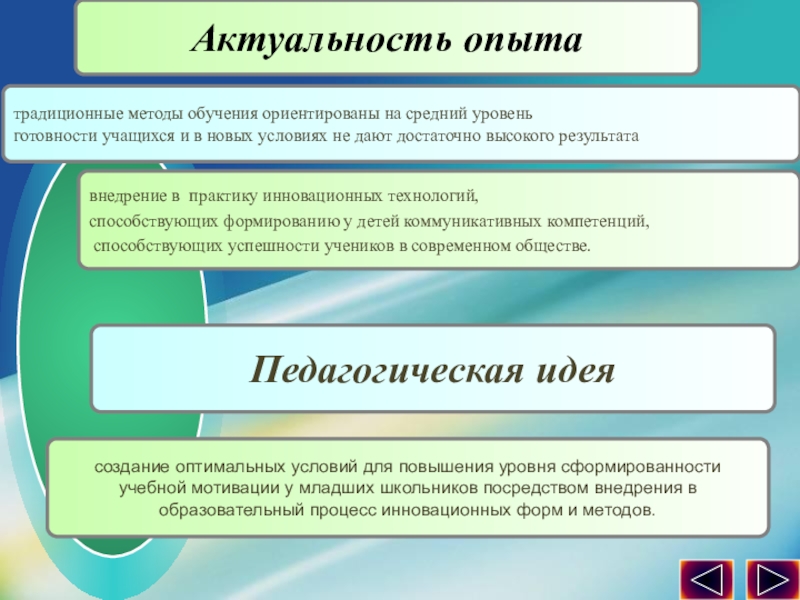 Актуальность опыта

традиционные методы обучения ориентированы на средний уровень готовности учащихся и в новых условиях не дают достаточно высокого результата

внедрение в практику инновационных технологий, способствующих формированию у детей коммуникативных компетенций, способствующих успешности учеников в современном обществе.

Педагогическая идея

создание оптимальных условий для повышения уровня сформированности учебной мотивации у младших школьников посредством внедрения в образовательный процесс инновационных форм и методов.